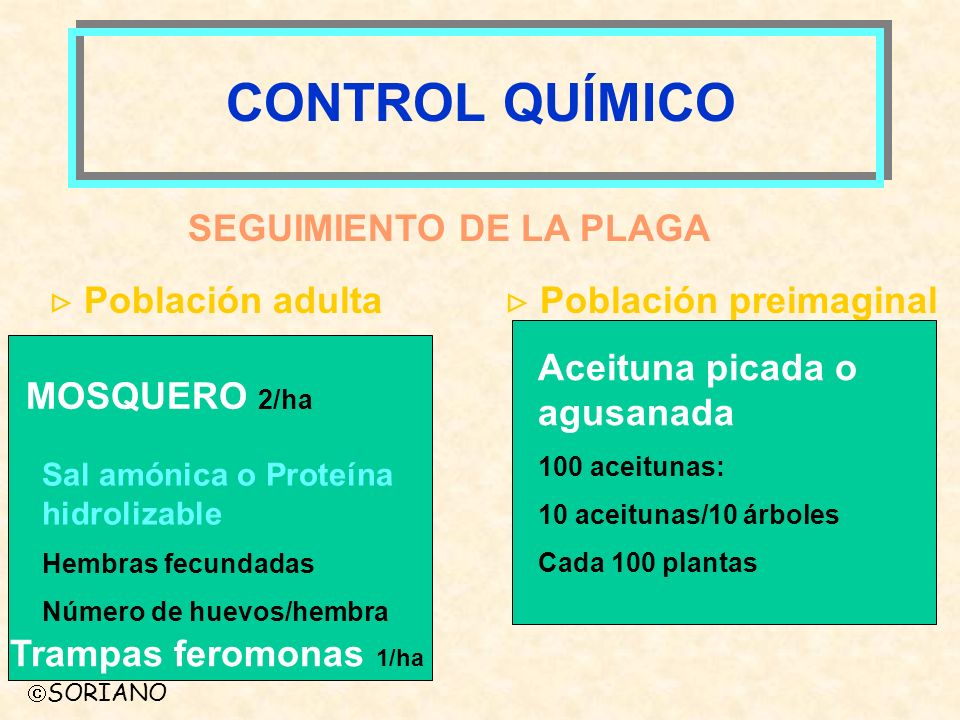 CONTROL QUÍMICO

SEGUIMIENTO DE LA PLAGA

▹ Población adulta

MOSQUERO 2/ha

Sal amónica o Proteína hidrolizable

Hembras fecundadas

Número de huevos/hembra

Trampas feromonas 1/ha

▹ Población preimaginal

Aceituna picada o agusanada

100 aceitunas:

10 aceitunas/10 árboles

Cada 100 plantas

©SORIANO